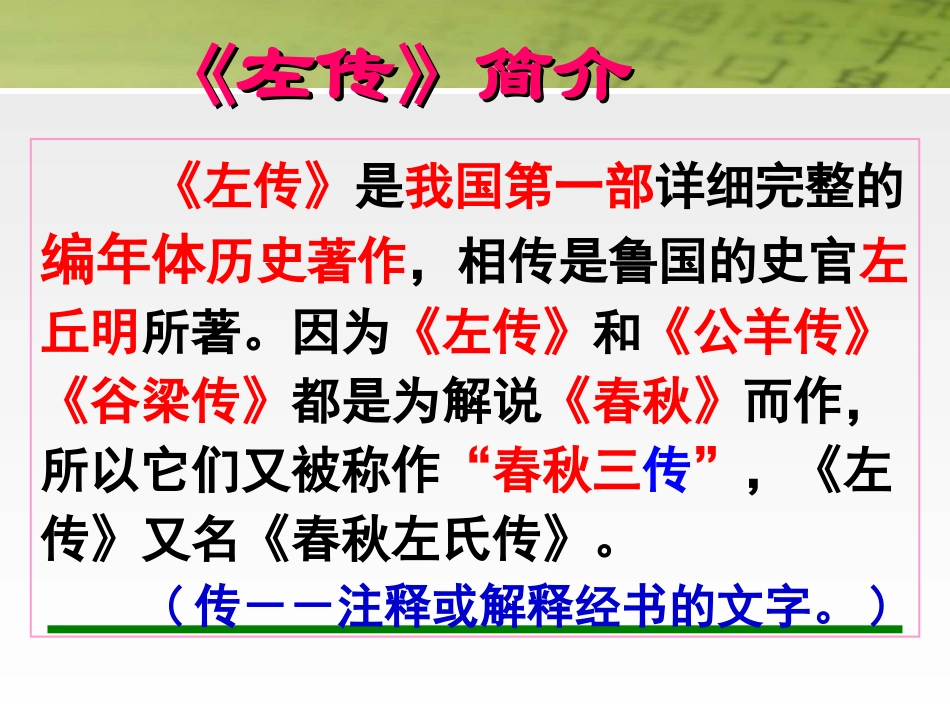 《左传》简介

《左传》是我国第一部详细完整的编年体历史著作，相传是鲁国的史官左丘明所著。因为《左传》和《公羊传》《谷梁传》都是为解说《春秋》而作，所以它们又被称作“春秋三传”，《左传》又名《春秋左氏传》。

（传——注释或解释经书的文字。）